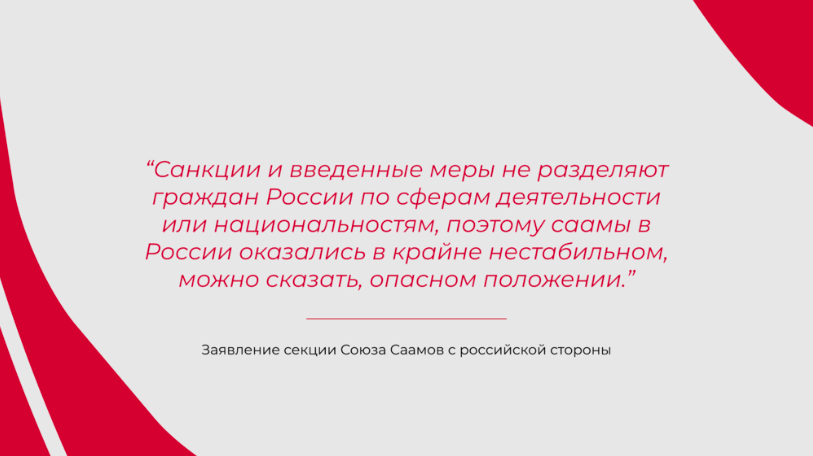 “Санкции и введенные меры не разделяют граждан России по сферам деятельности или национальностям, поэтому саамы в России оказались в крайне нестабильном, можно сказать, опасном положении.”

Заявление секции Союза Саамов с российской стороны